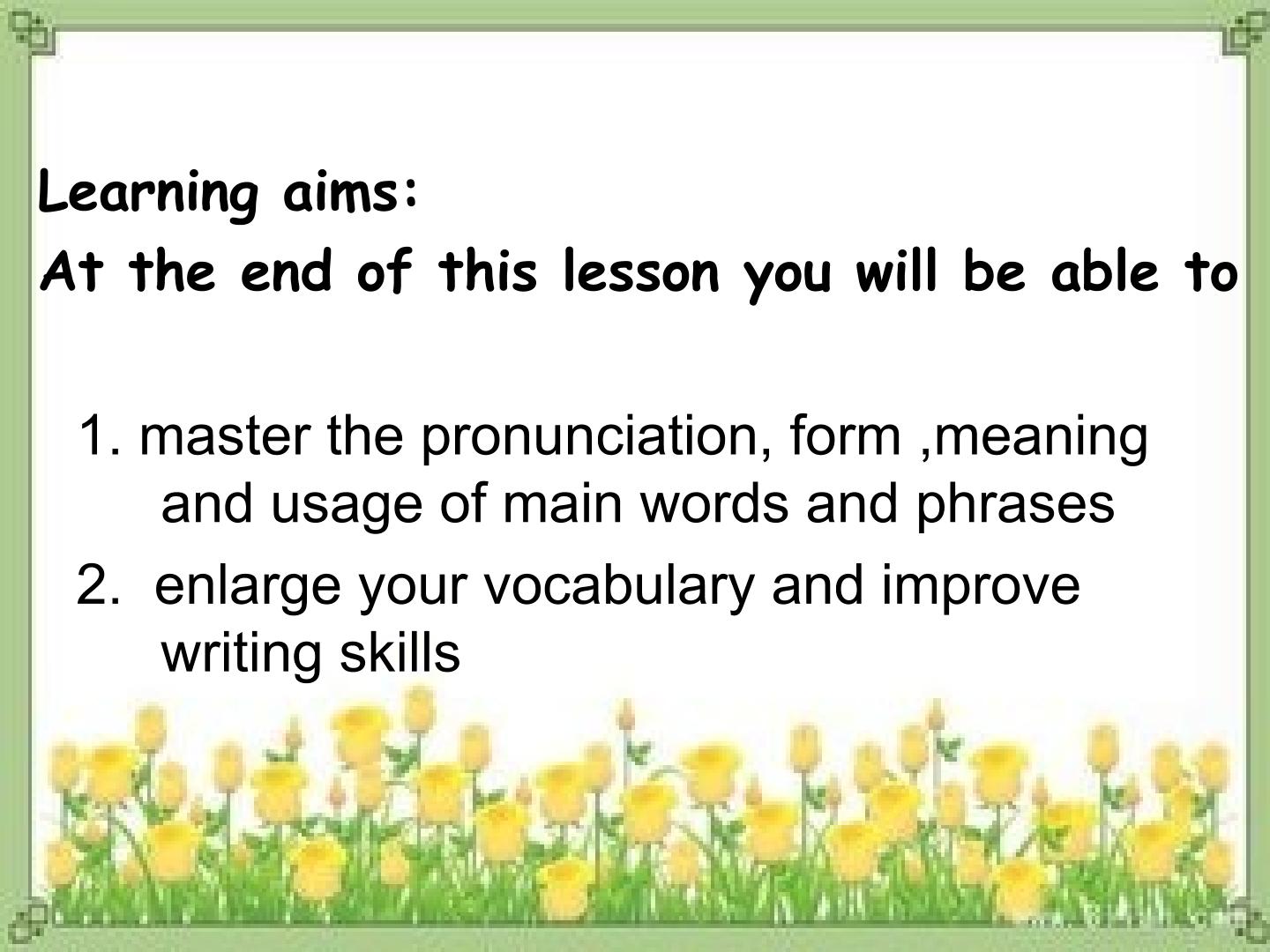 Learning aims:
At the end of this lesson you will be able to

1. master the pronunciation, form ,meaning and usage of main words and phrases

2.  enlarge your vocabulary and improve writing skills